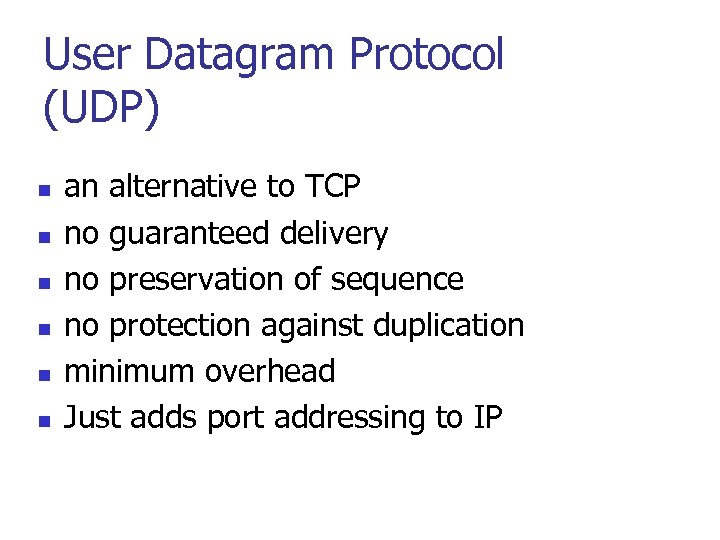 User Datagram Protocol (UDP)

- an alternative to TCP
- no guaranteed delivery
- no preservation of sequence
- no protection against duplication
- minimum overhead
- Just adds port addressing to IP